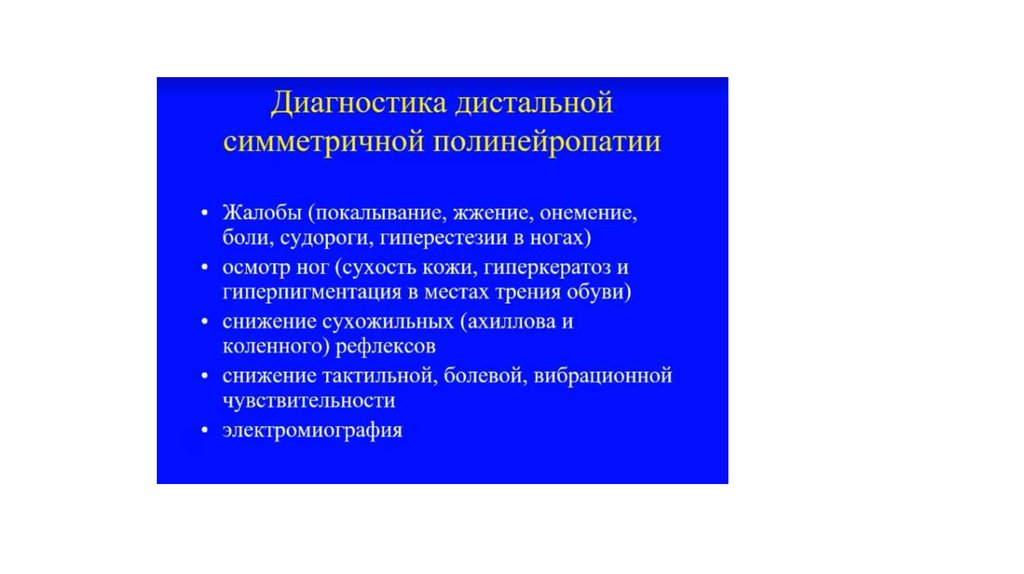 Диагностика дистальной симметричной полинейропатии

• Жалобы (покалывание, жжение, онемение, боли, судороги, гиперестезии в ногах)
• осмотр ног (сухость кожи, гиперкератоз и гиперпигментация в местах трения обуви)
• снижение сухожильных (ахиллова и коленного) рефлексов
• снижение тактильной, болевой, вибрационной чувствительности
• электромиография